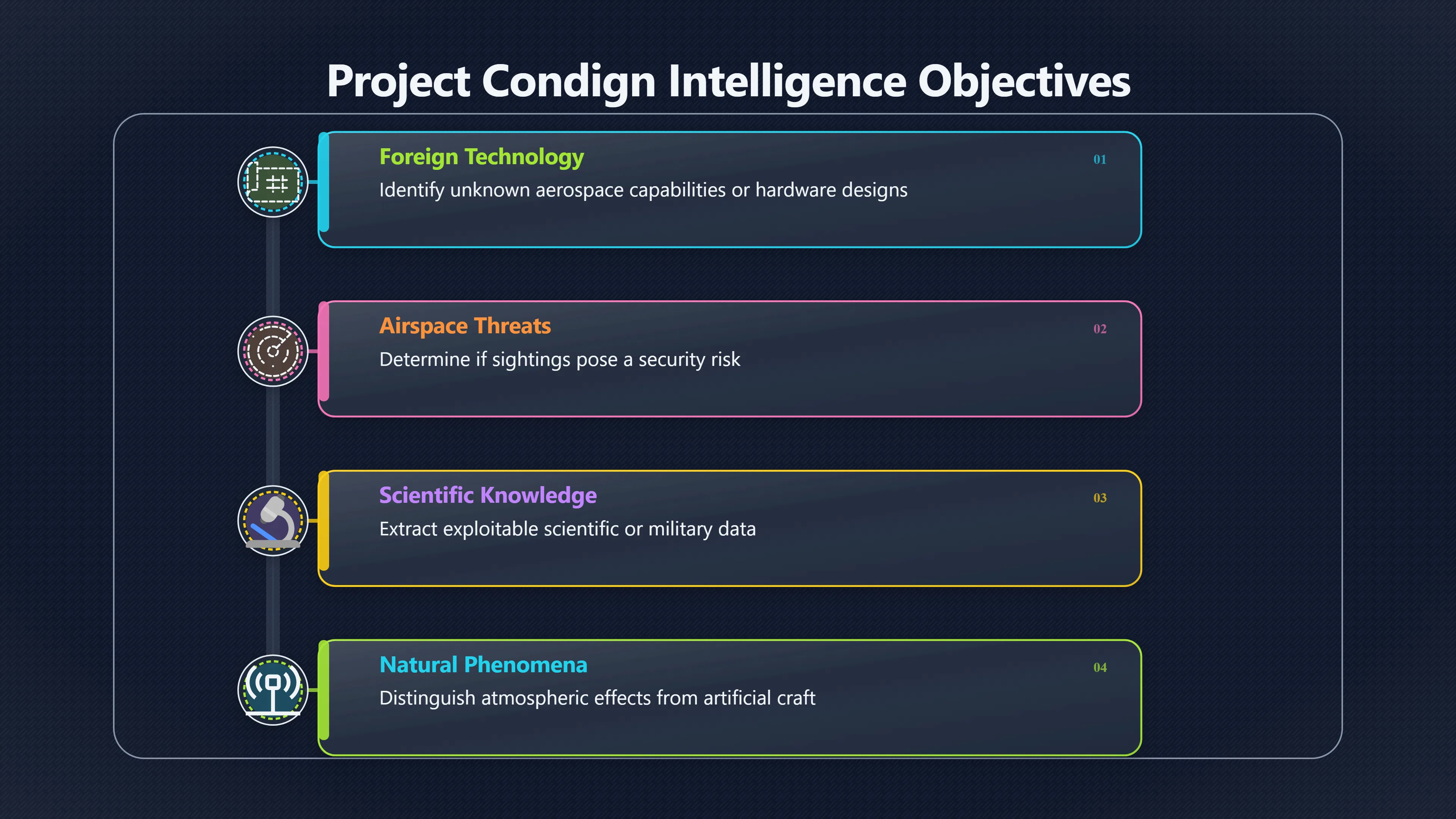 Project Condign Intelligence Objectives

Foreign Technology
01
Identify unknown aerospace capabilities or hardware designs

Airspace Threats
02
Determine if sightings pose a security risk

Scientific Knowledge
03
Extract exploitable scientific or military data

Natural Phenomena
04
Distinguish atmospheric effects from artificial craft